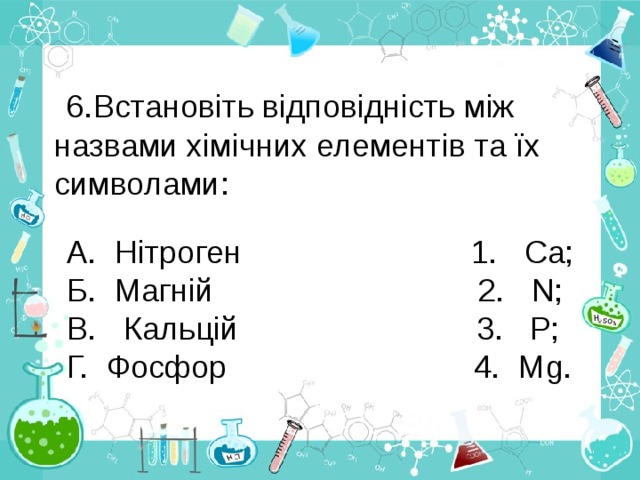 6.Встановіть відповідність між назвами хімічних елементів та їх символами:

А. Нітроген
Б. Магній
В. Кальцій
Г. Фосфор

1. Ca;
2. N;
3. P;
4. Mg.